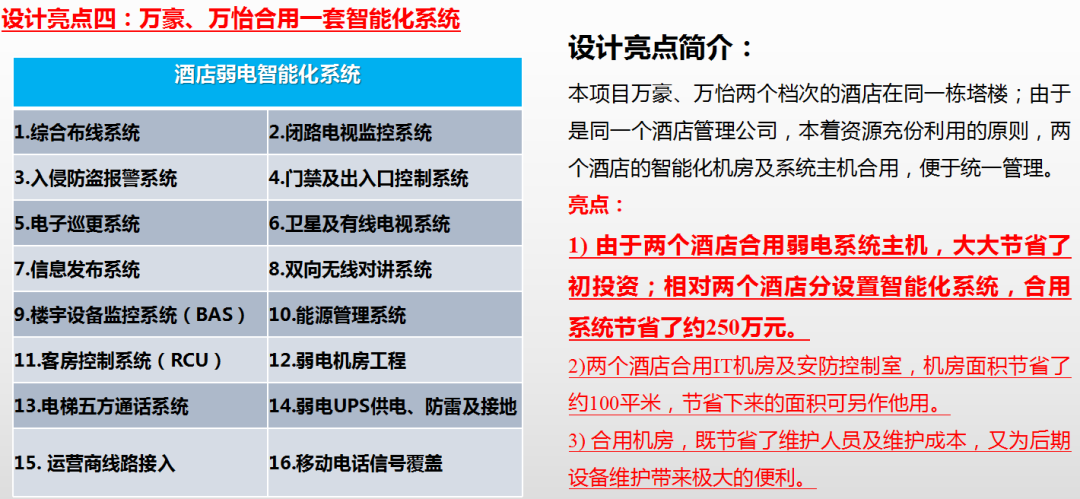 设计亮点四：万豪、万怡合用一套智能化系统

| 酒店弱电智能化系统 | |
|---|---|
| 1.综合布线系统 | 2.闭路电视监控系统 |
| 3.入侵防盗报警系统 | 4.门禁及出入口控制系统 |
| 5.电子巡更系统 | 6.卫星及有线电视系统 |
| 7.信息发布系统 | 8.双向无线对讲系统 |
| 9.楼宇设备监控系统（BAS） | 10.能源管理系统 |
| 11.客房控制系统（RCU） | 12.弱电机房工程 |
| 13.电梯五方通话系统 | 14.弱电UPS供电、防雷及接地 |
| 15. 运营商线路接入 | 16.移动电话信号覆盖 |

设计亮点简介：

本项目万豪、万怡两个档次的酒店在同一栋塔楼；由于是同一个酒店管理公司，本着资源充份利用的原则，两个酒店的智能化机房及系统主机合用，便于统一管理。

亮点：

1) 由于两个酒店合用弱电系统主机，大大节省了初投资；相对两个酒店分设置智能化系统，合用系统节省了约250万元。

2)两个酒店合用IT机房及安防控制室，机房面积节省了约100平米，节省下来的面积可另作他用。

3) 合用机房，既节省了维护人员及维护成本，又为后期设备维护带来极大的便利。